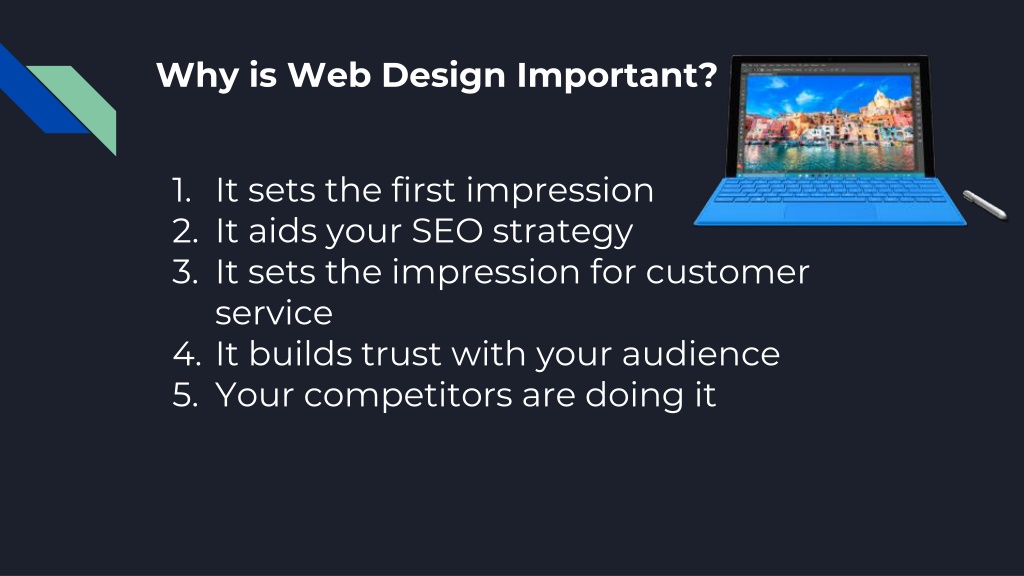 Why is Web Design Important?

1. It sets the first impression
2. It aids your SEO strategy
3. It sets the impression for customer service
4. It builds trust with your audience
5. Your competitors are doing it